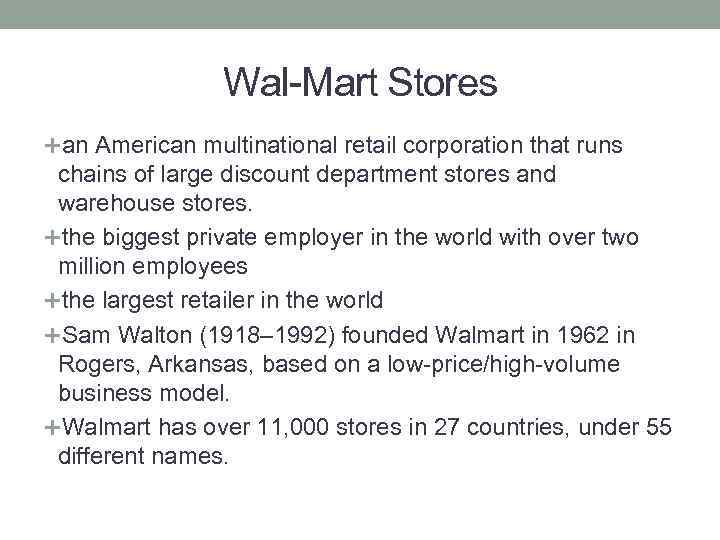 Wal-Mart Stores

+an American multinational retail corporation that runs chains of large discount department stores and warehouse stores.

+the biggest private employer in the world with over two million employees

+the largest retailer in the world

+Sam Walton (1918–1992) founded Walmart in 1962 in Rogers, Arkansas, based on a low-price/high-volume business model.

+Walmart has over 11,000 stores in 27 countries, under 55 different names.